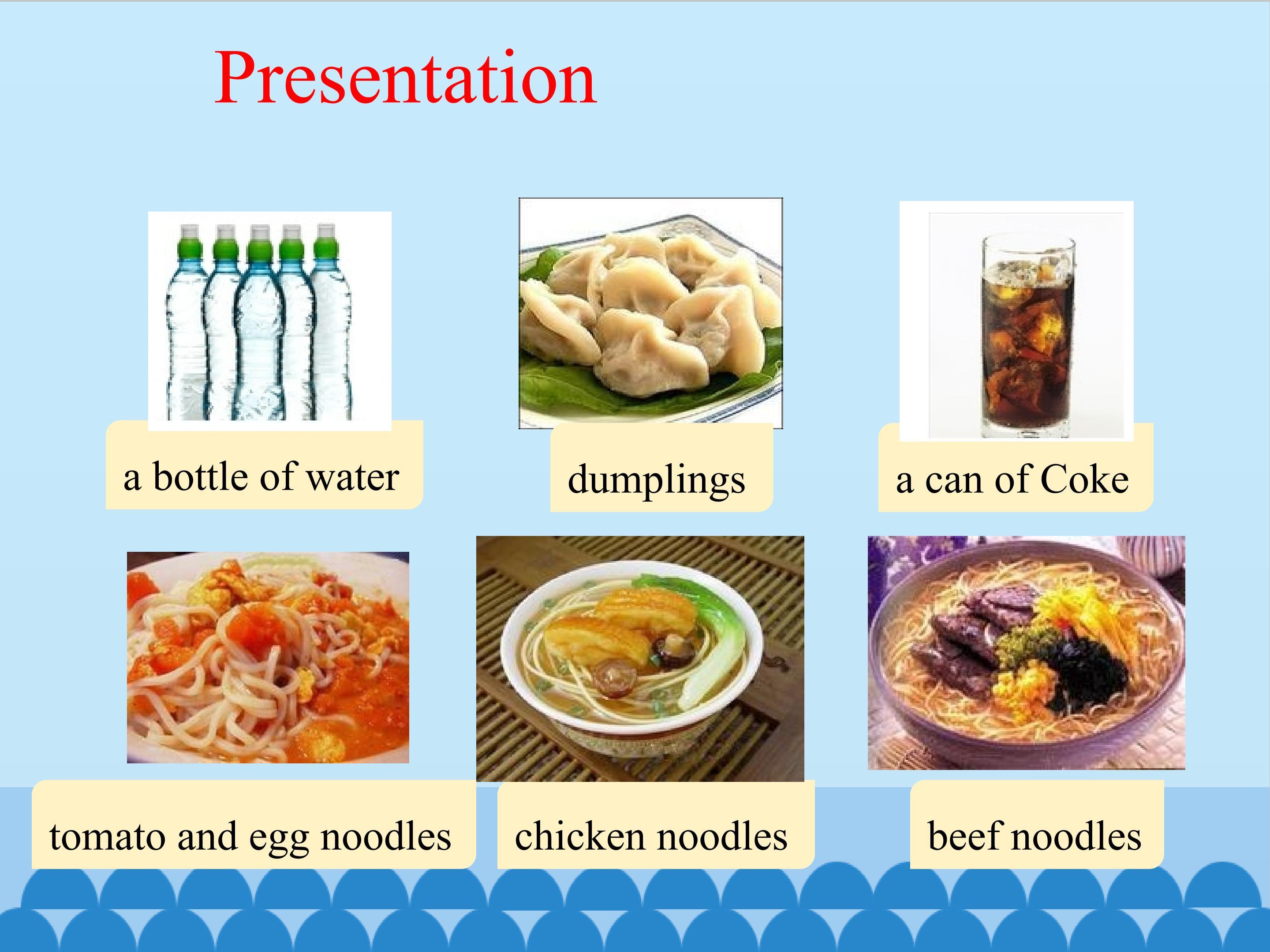 Presentation

a bottle of water

dumplings

a can of Coke

tomato and egg noodles

chicken noodles

beef noodles